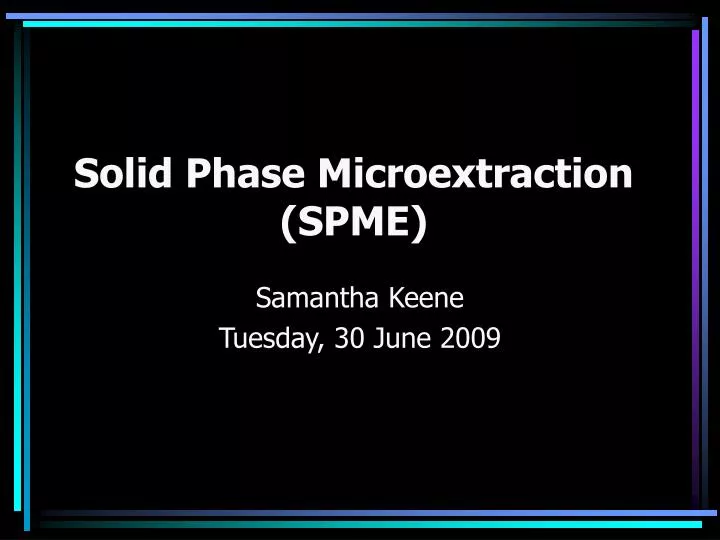 Solid Phase Microextraction (SPME)

Samantha Keene
Tuesday, 30 June 2009